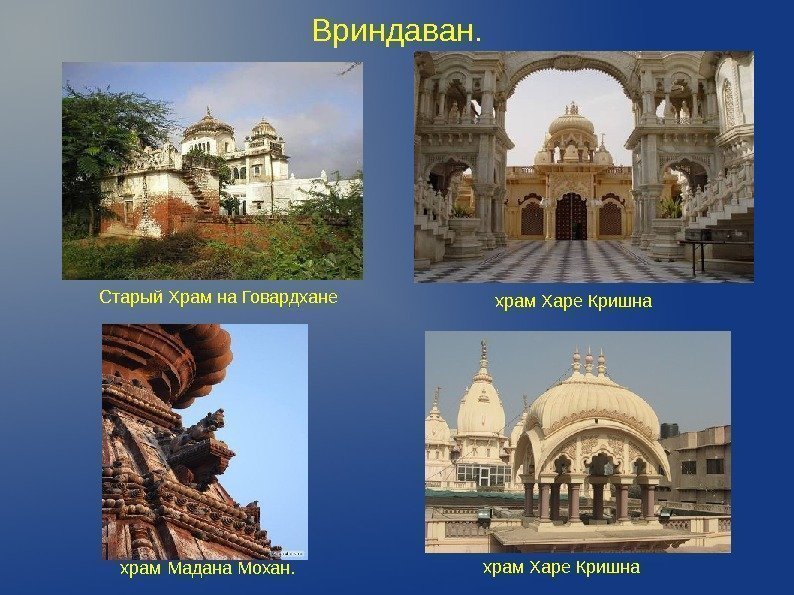 Вриндаван.

Старый Храм на Говардхане

храм Харе Кришна

храм Мадана Мохан.

храм Харе Кришна